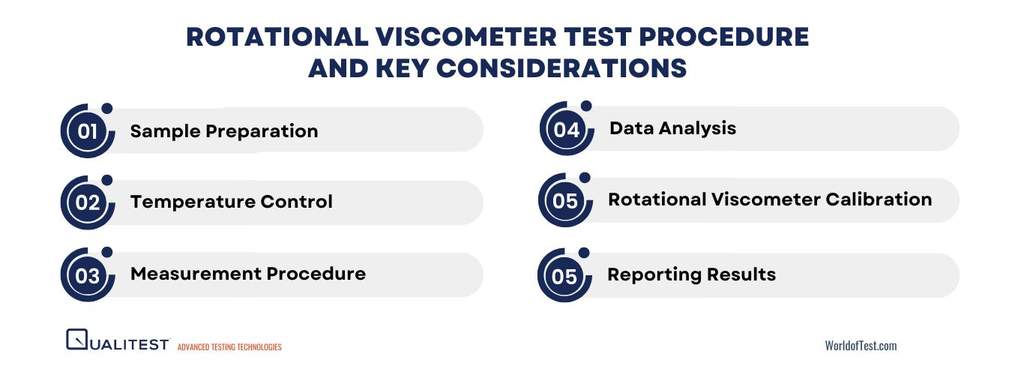 ROTATIONAL VISCOMETER TEST PROCEDURE AND KEY CONSIDERATIONS

01 Sample Preparation

02 Temperature Control

03 Measurement Procedure

04 Data Analysis

05 Rotational Viscometer Calibration

05 Reporting Results

QUALITEST ADVANCED TESTING TECHNOLOGIES

WorldofTest.com